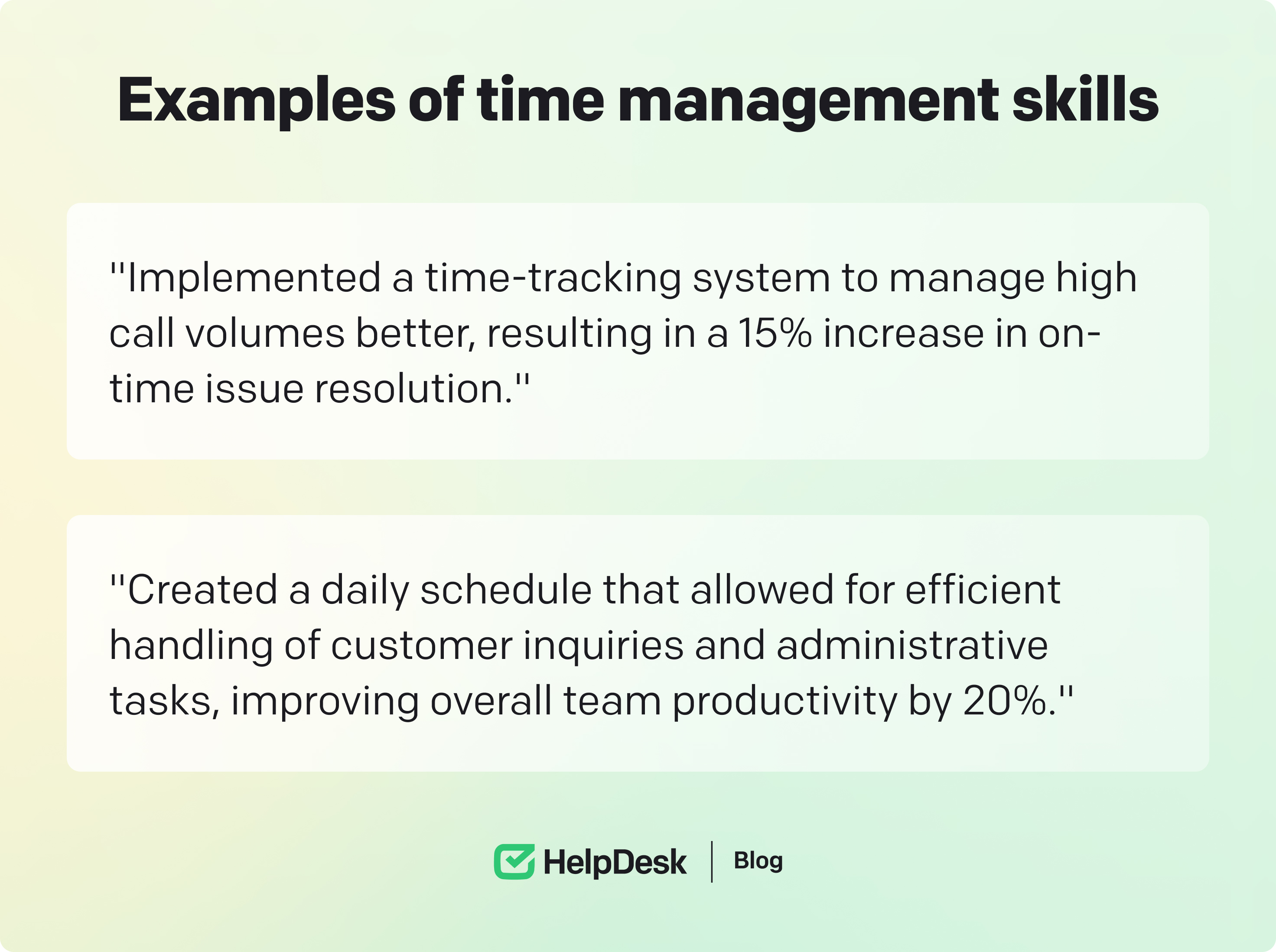 Examples of time management skills

"Implemented a time-tracking system to manage high call volumes better, resulting in a 15% increase in on-time issue resolution."

"Created a daily schedule that allowed for efficient handling of customer inquiries and administrative tasks, improving overall team productivity by 20%."

HelpDesk | Blog